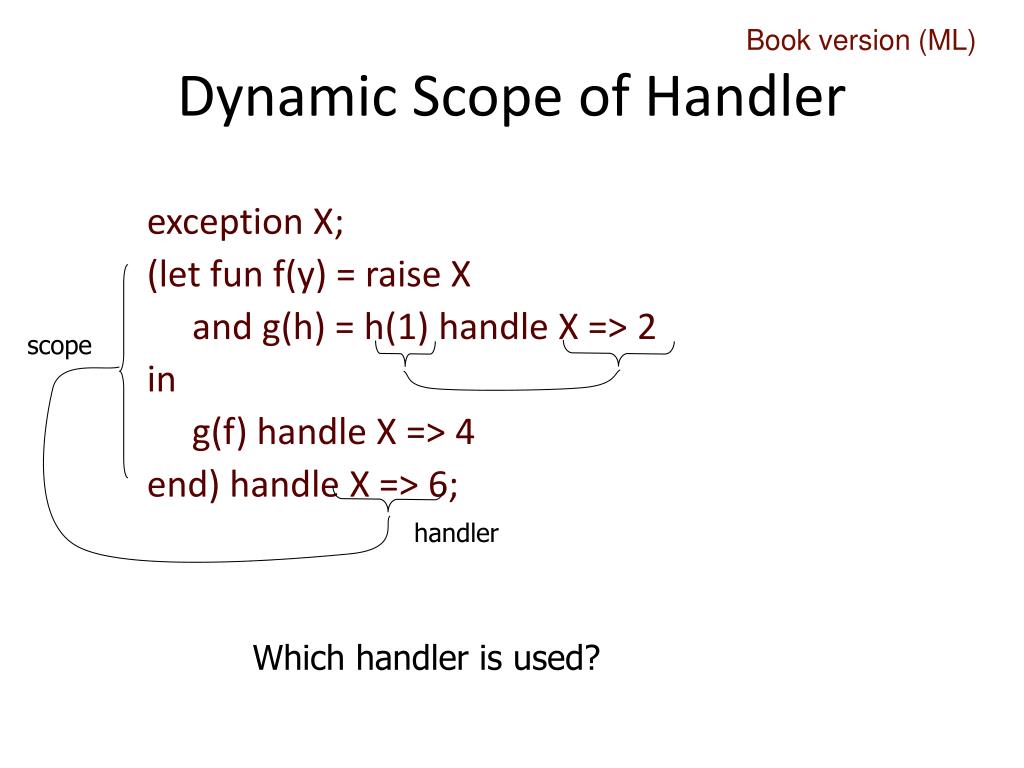 Book version (ML)

Dynamic Scope of Handler

exception X;
(let fun f(y) = raise X
and g(h) = h(1) handle X => 2
in
g(f) handle X => 4
end) handle X => 6;

scope

handler

Which handler is used?